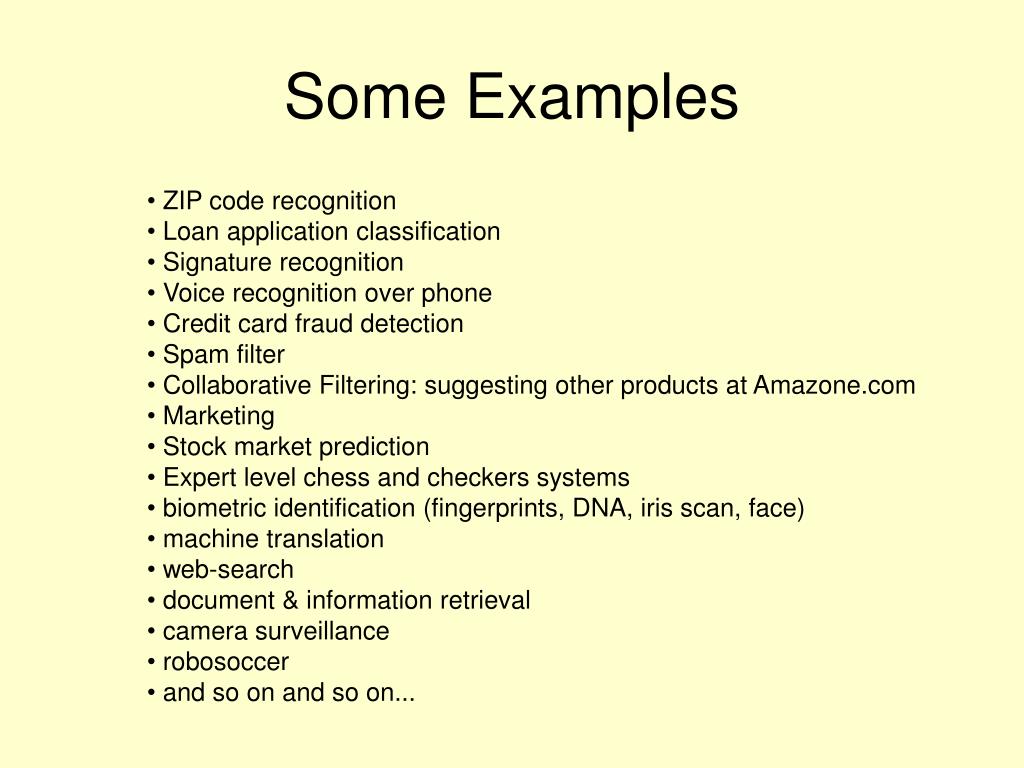 Some Examples

• ZIP code recognition
• Loan application classification
• Signature recognition
• Voice recognition over phone
• Credit card fraud detection
• Spam filter
• Collaborative Filtering: suggesting other products at Amazone.com
• Marketing
• Stock market prediction
• Expert level chess and checkers systems
• biometric identification (fingerprints, DNA, iris scan, face)
• machine translation
• web-search
• document & information retrieval
• camera surveillance
• robosoccer
• and so on and so on...